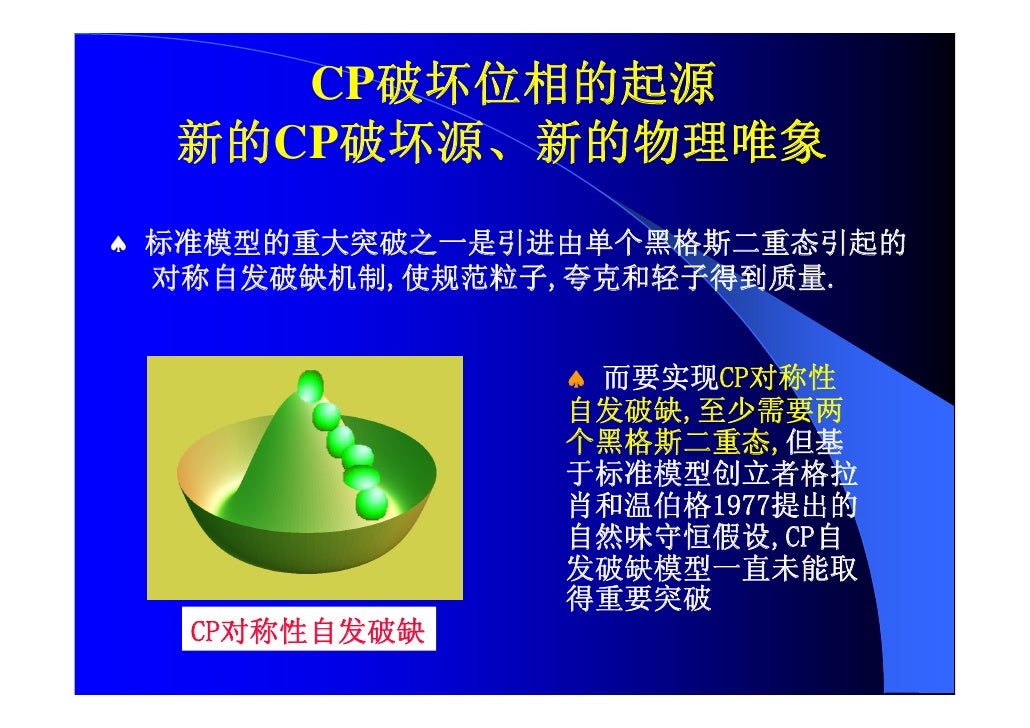 CP破坏位相的起源
新的CP破坏源、新的物理唯象

♠ 标准模型的重大突破之一是引进由单个黑格斯二重态引起的对称自发破缺机制,使规范粒子,夸克和轻子得到质量.

♠ 而要实现CP对称性自发破缺,至少需要两个黑格斯二重态,但基于标准模型创立者格拉肖和温伯格1977提出的自然味守恒假设,CP自发破缺模型一直未能取得重要突破

CP对称性自发破缺